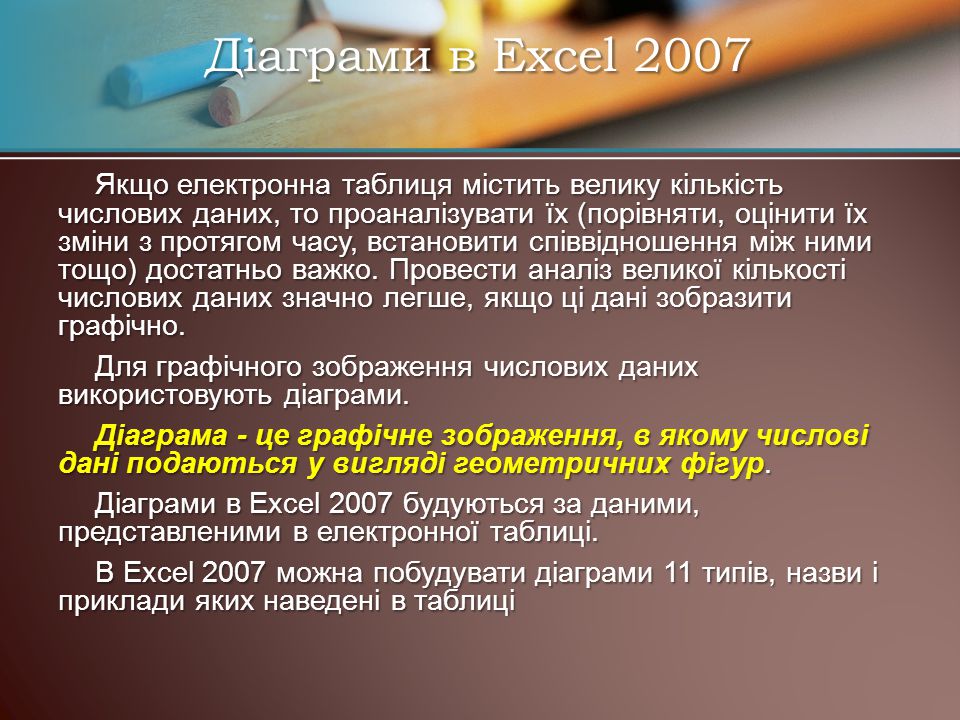 Діаграми в Excel 2007

Якщо електронна таблиця містить велику кількість числових даних, то проаналізувати їх (порівняти, оцінити їх зміни з протягом часу, встановити співвідношення між ними тощо) достатньо важко. Провести аналіз великої кількості числових даних значно легше, якщо ці дані зобразити графічно.

Для графічного зображення числових даних використовують діаграми.

Діаграма - це графічне зображення, в якому числові дані подаються у вигляді геометричних фігур.

Діаграми в Excel 2007 будуються за даними, представленими в електронної таблиці.

В Excel 2007 можна побудувати діаграми 11 типів, назви і приклади яких наведені в таблиці